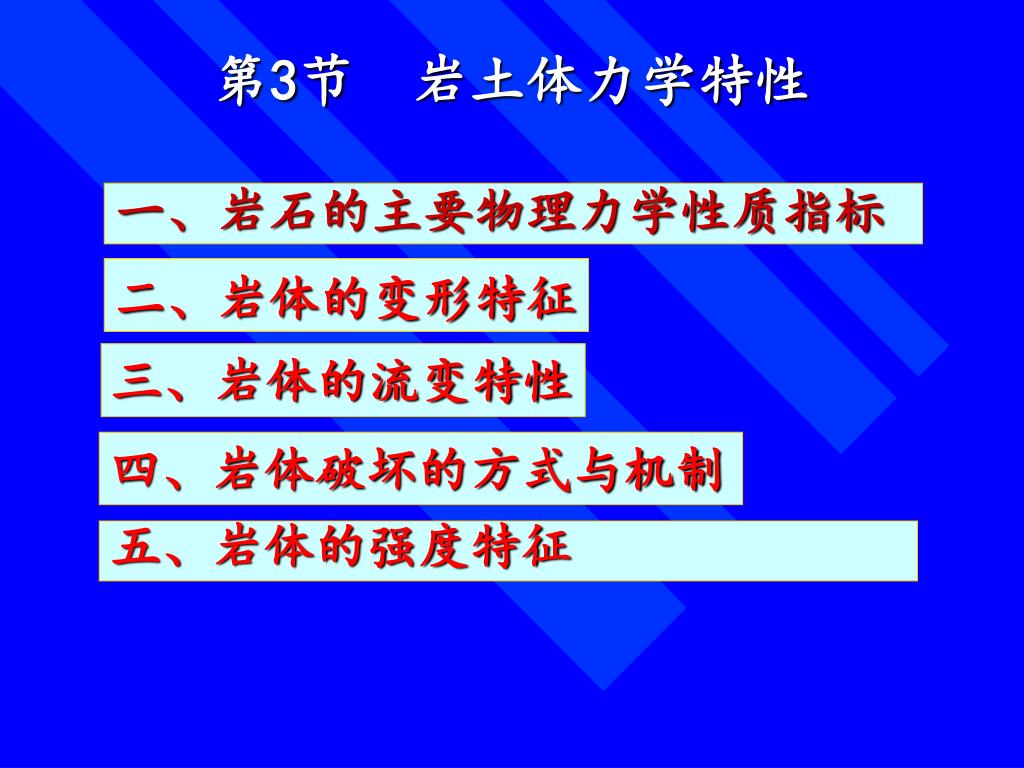 第3节 岩土体力学特性

一、岩石的主要物理力学性质指标

二、岩体的变形特征

三、岩体的流变特性

四、岩体破坏的方式与机制

五、岩体的强度特征